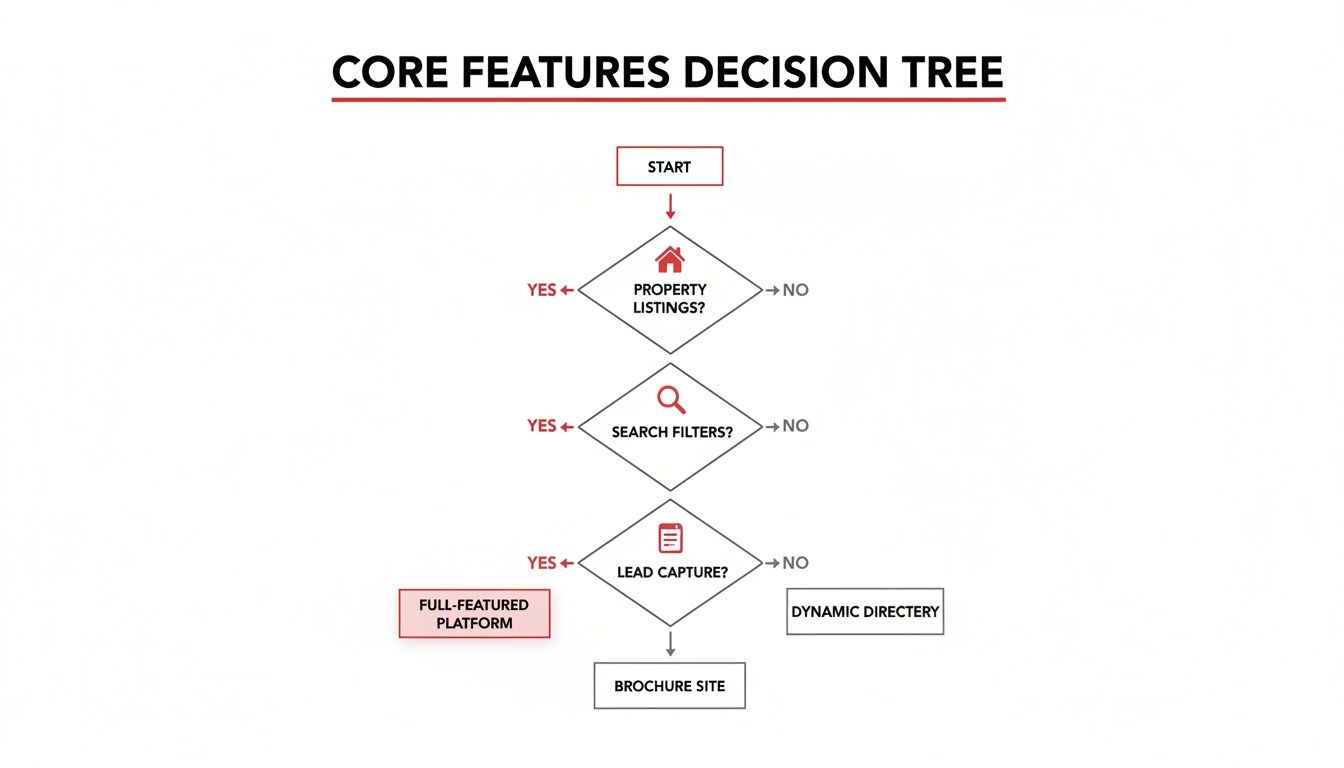 CORE FEATURES DECISION TREE

START

YES PROPERTY LISTINGS? NO

YES SEARCH FILTERS? NO

YES LEAD CAPTURE? NO

FULL-FEATURED PLATFORM

DYNAMIC DIRECTERY

BROCHURE SITE